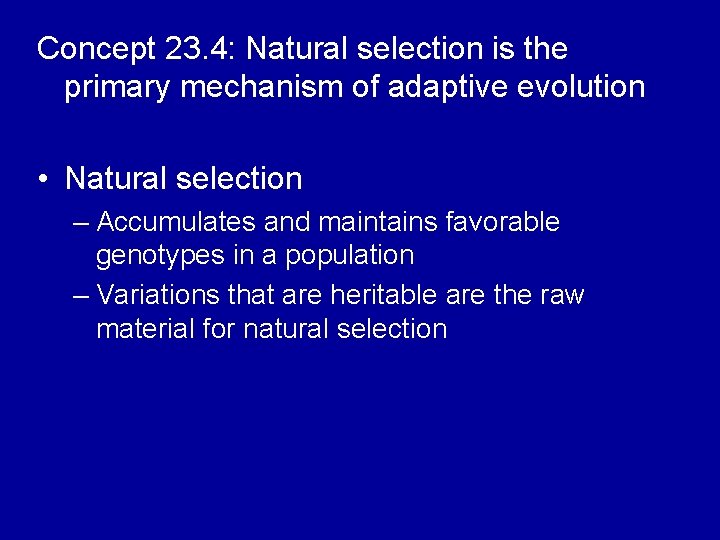 Concept 23.4: Natural selection is the primary mechanism of adaptive evolution

• Natural selection

– Accumulates and maintains favorable genotypes in a population

– Variations that are heritable are the raw material for natural selection